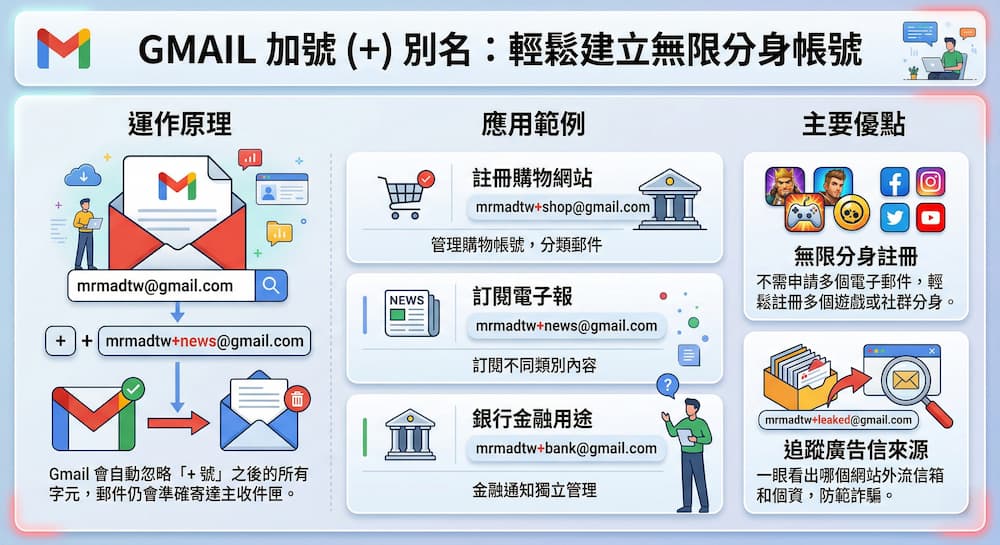 GMAIL 加號 (+) 別名：輕鬆建立無限分身帳號

運作原理

mrmadtw@gmail.com

+ + mrmadtw+news@gmail.com

Gmail 會自動忽略「+ 號」之後的所有字元，郵件仍會準確寄達主收件匣。

應用範例

註冊購物網站
mrmadtw+shop@gmail.com
管理購物帳號，分類郵件

NEWS
訂閱電子報
mrmadtw+news@gmail.com
訂閱不同類別內容

銀行金融用途
mrmadtw+bank@gmail.com
金融通知獨立管理

主要優點

無限分身註冊
不需申請多個電子郵件，輕鬆註冊多個遊戲或社群分身。

mrmadtw+leaked@gmail.com
追蹤廣告信來源
一眼看出哪個網站外流信箱和個資，防範詐騙。